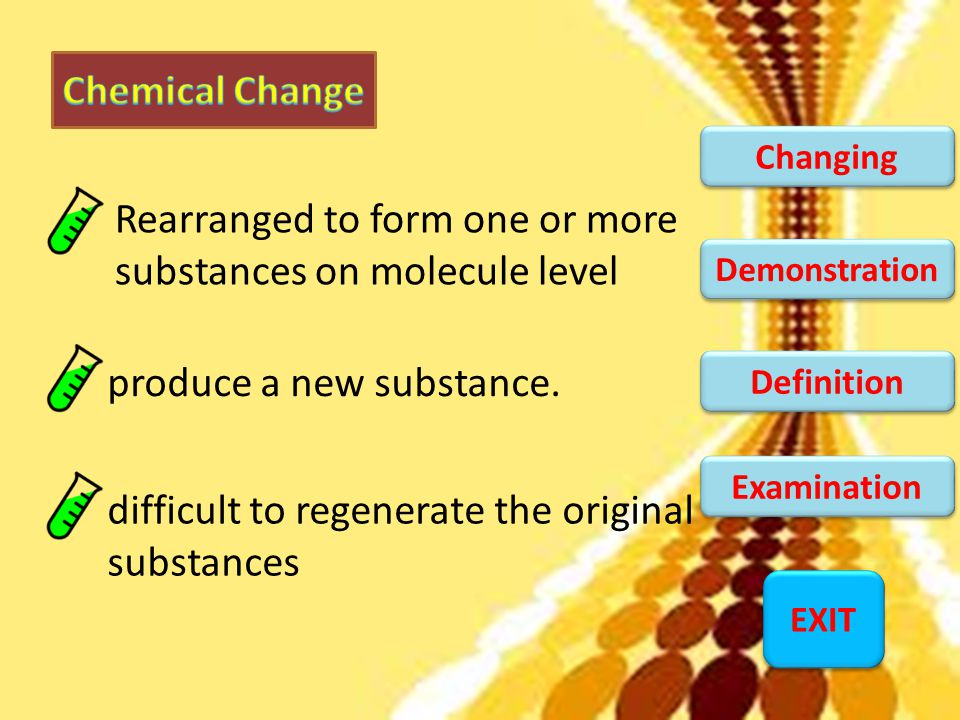 Chemical Change

Rearranged to form one or more substances on molecule level

produce a new substance.

difficult to regenerate the original substances

Changing

Demonstration

Definition

Examination

EXIT